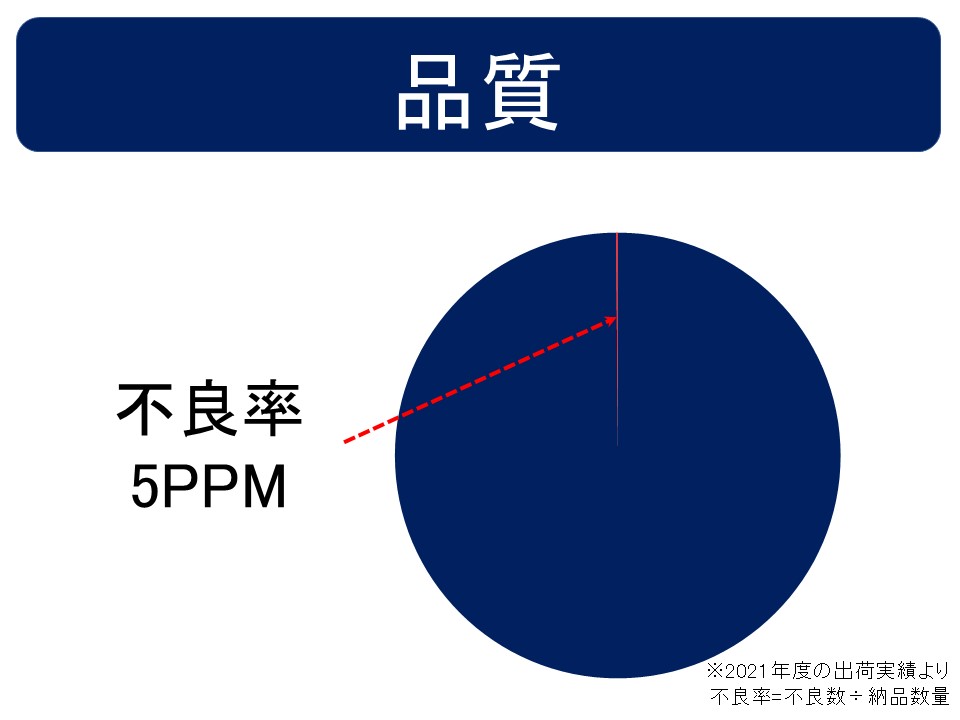 品質

不良率
5PPM

※2021年度の出荷実績より
不良率=不良数÷納品数量